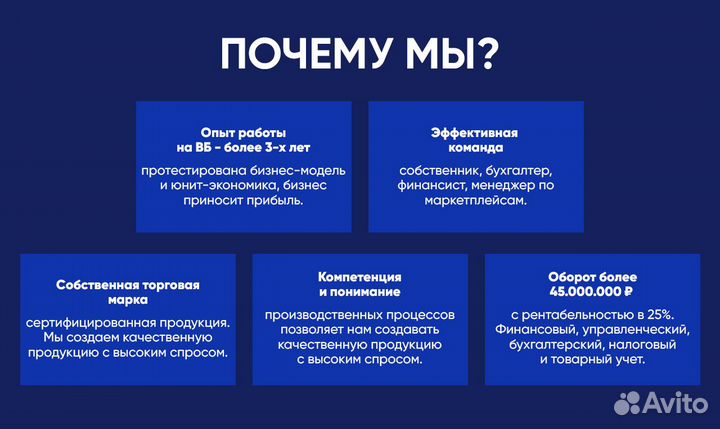 ПОЧЕМУ МЫ?

Опыт работы на ВБ - более 3-х лет

протестирована бизнес-модель и юнит-экономика, бизнес приносит прибыль.

Эффективная команда

собственник, бухгалтер, финансист, менеджер по маркетплейсам.

Собственная торговая марка

сертифицированная продукция. Мы создаем качественную продукцию с высоким спросом.

Компетенция и понимание

производственных процессов позволяет нам создавать качественную продукцию с высоким спросом.

Оборот более 45.000.000 ₽

с рентабельностью в 25%. Финансовый, управленческий, бухгалтерский, налоговый и товарный учет.

Avito